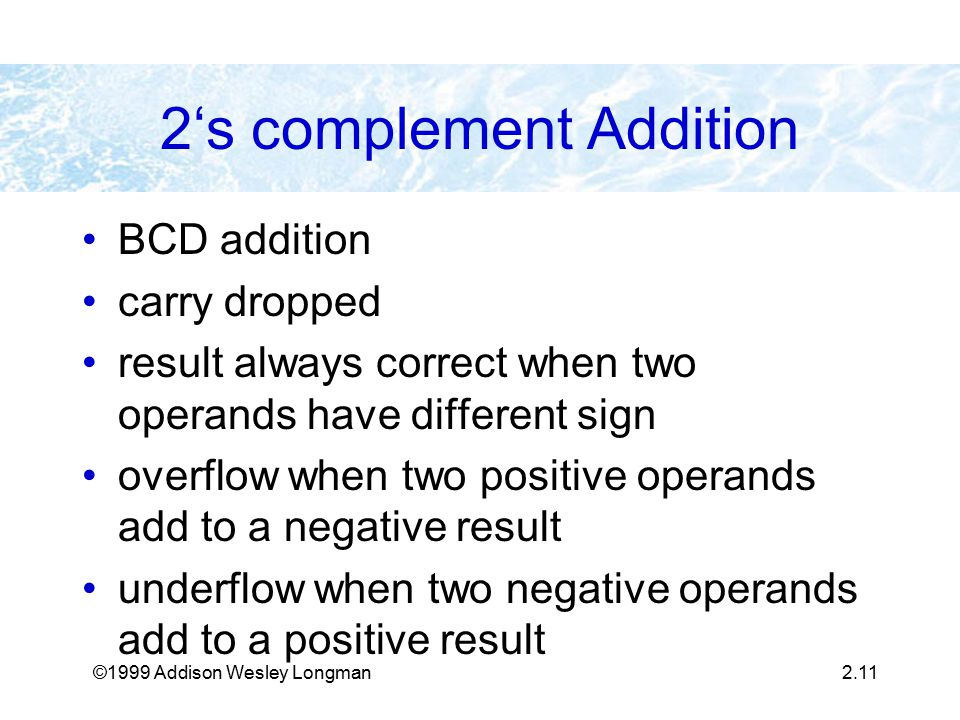 2‘s complement Addition

• BCD addition
• carry dropped
• result always correct when two operands have different sign
• overflow when two positive operands add to a negative result
• underflow when two negative operands add to a positive result

©1999 Addison Wesley Longman

2.11